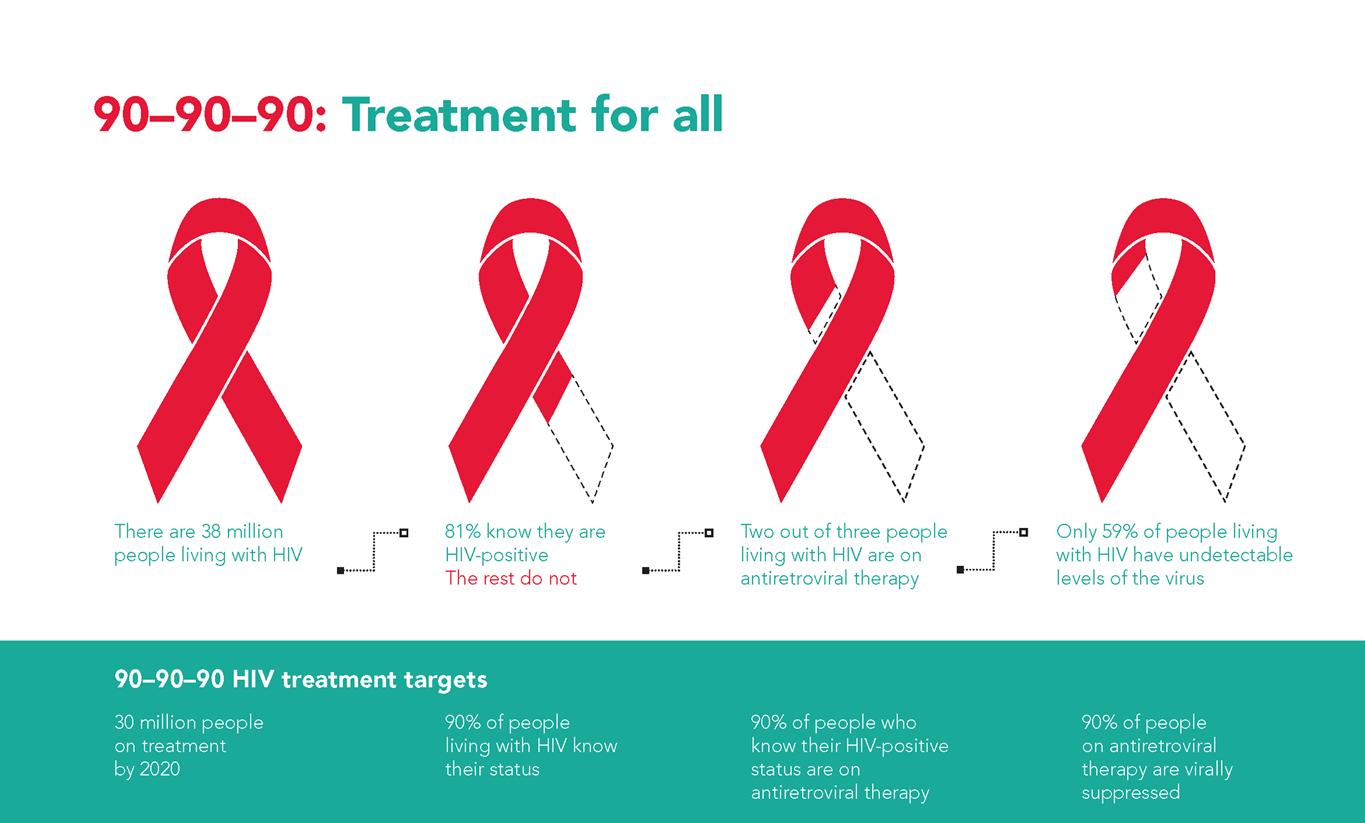 90–90–90: Treatment for all

There are 38 million people living with HIV

81% know they are HIV-positive
The rest do not

Two out of three people living with HIV are on antiretroviral therapy

Only 59% of people living with HIV have undetectable levels of the virus

90–90–90 HIV treatment targets

30 million people on treatment by 2020

90% of people living with HIV know their status

90% of people who know their HIV-positive status are on antiretroviral therapy

90% of people on antiretroviral therapy are virally suppressed